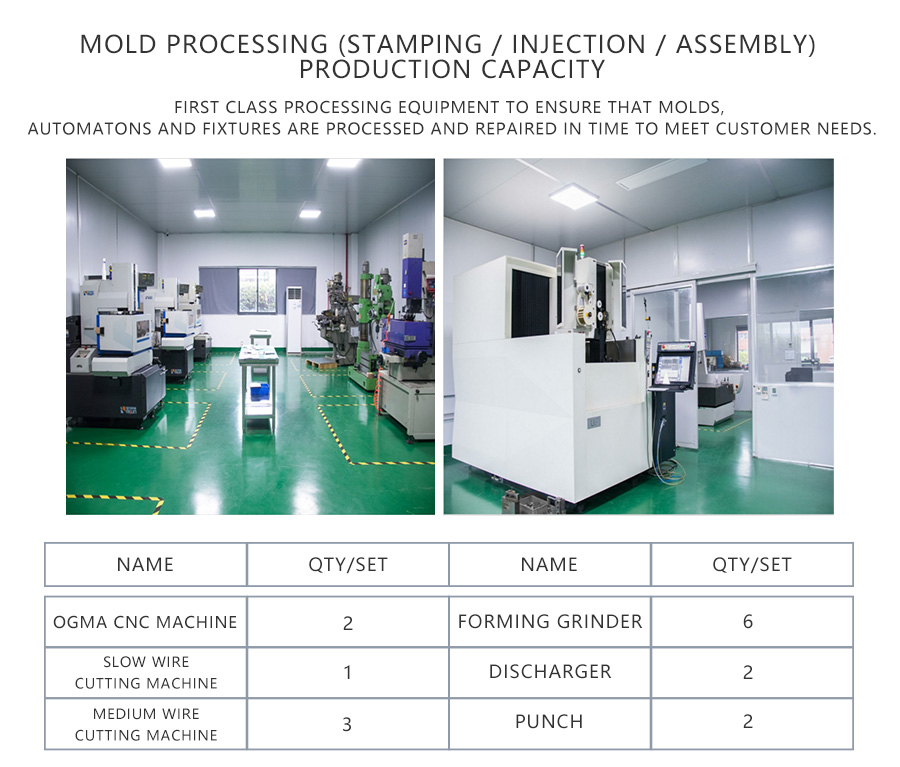 MOLD PROCESSING (STAMPING / INJECTION / ASSEMBLY) PRODUCTION CAPACITY

FIRST CLASS PROCESSING EQUIPMENT TO ENSURE THAT MOLDS, AUTOMATONS AND FIXTURES ARE PROCESSED AND REPAIRED IN TIME TO MEET CUSTOMER NEEDS.

| NAME | QTY/SET | NAME | QTY/SET |
|---|---|---|---|
| OGMA CNC MACHINE | 2 | FORMING GRINDER | 6 |
| SLOW WIRE CUTTING MACHINE | 1 | DISCHARGER | 2 |
| MEDIUM WIRE CUTTING MACHINE | 3 | PUNCH | 2 |